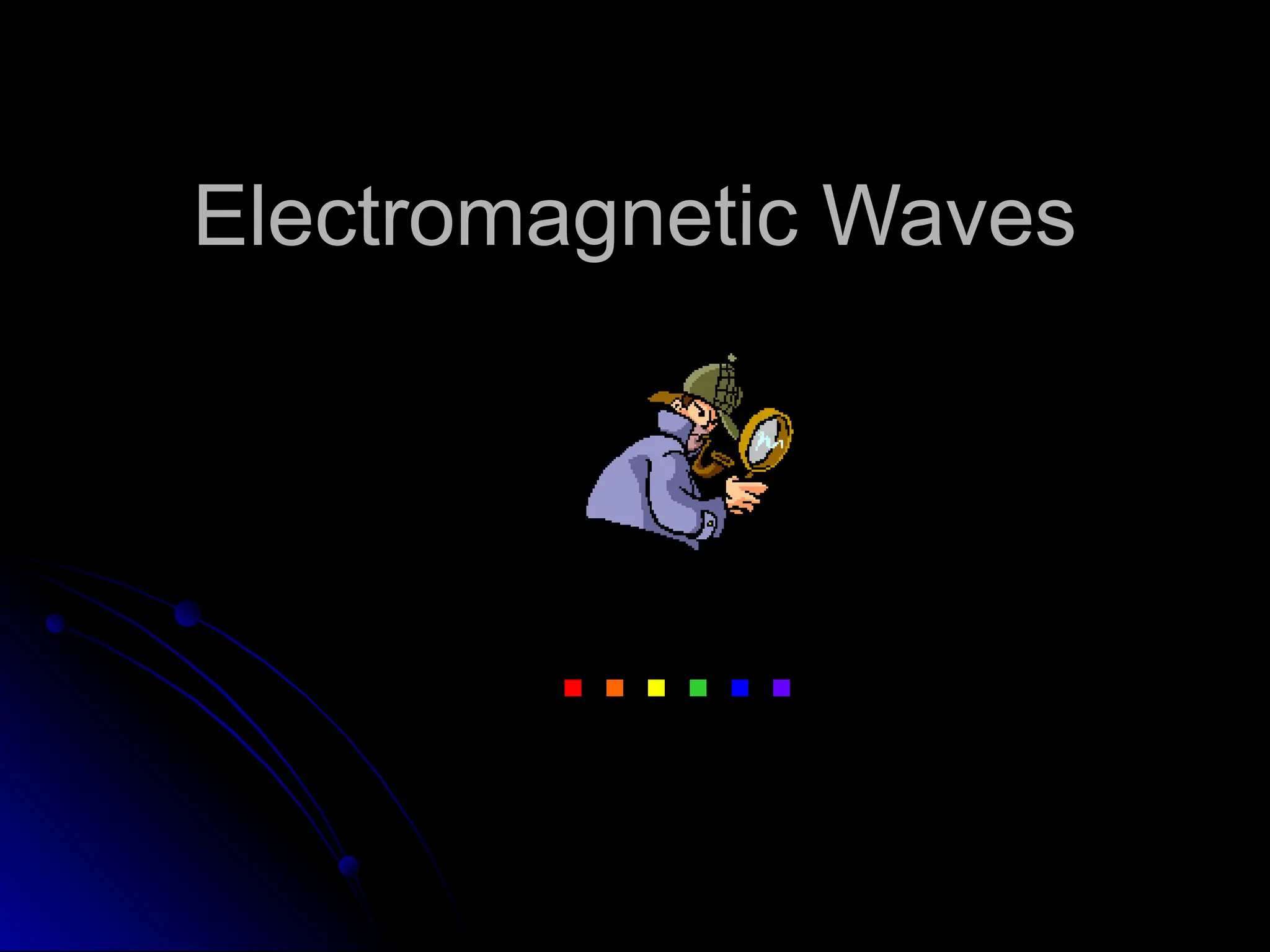 Electromagnetic Waves